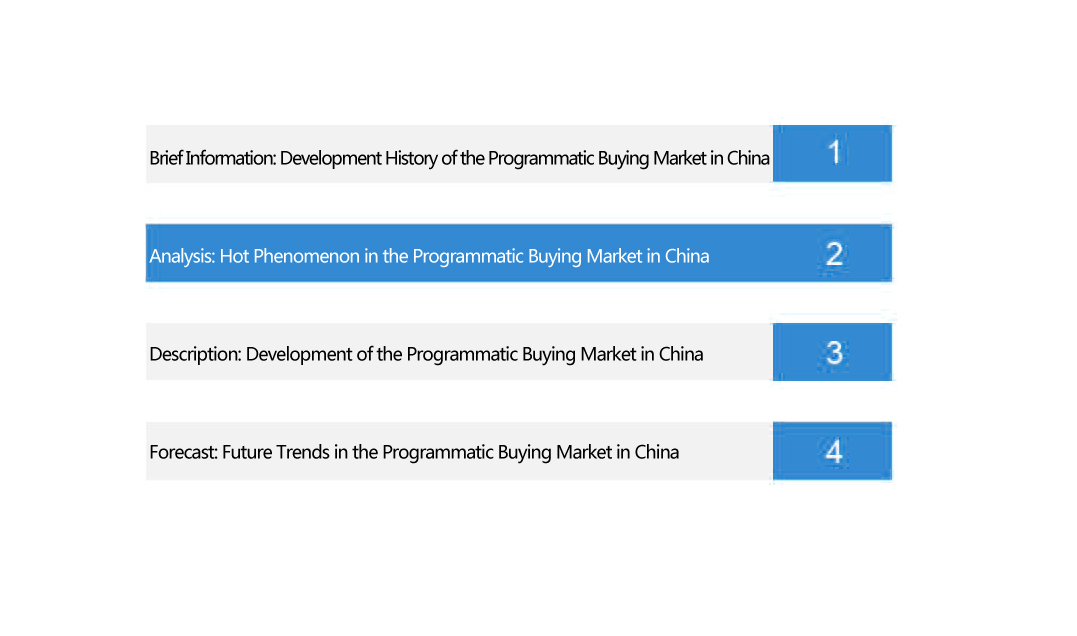 Brief Information: Development History of the Programmatic Buying Market in China 1

Analysis: Hot Phenomenon in the Programmatic Buying Market in China 2

Description: Development of the Programmatic Buying Market in China 3

Forecast: Future Trends in the Programmatic Buying Market in China 4